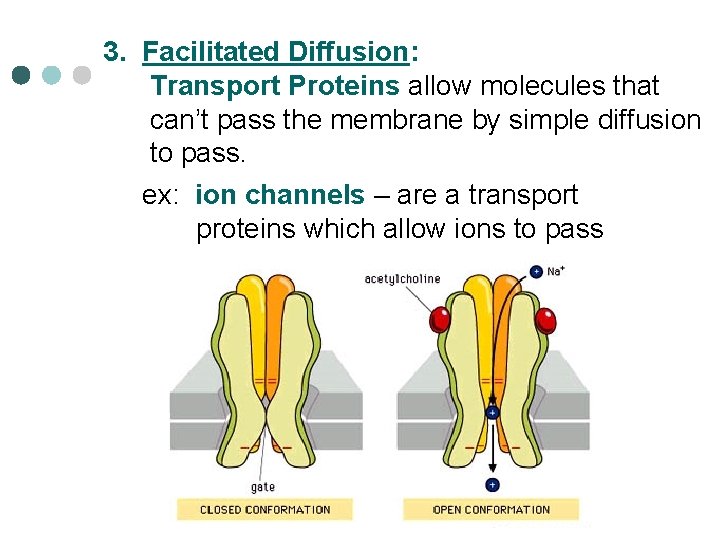 3. Facilitated Diffusion:

Transport Proteins allow molecules that can't pass the membrane by simple diffusion to pass.

ex: ion channels – are a transport proteins which allow ions to pass

acetylcholine

$Na^+$

gate

CLOSED CONFORMATION

OPEN CONFORMATION